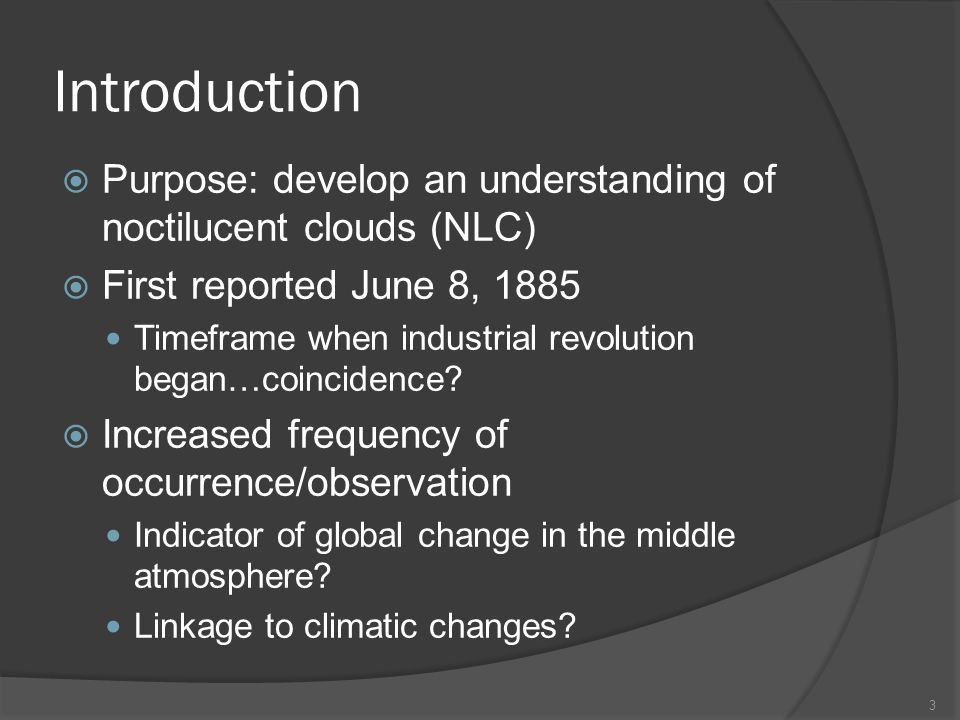 Introduction

Purpose: develop an understanding of noctilucent clouds (NLC)

First reported June 8, 1885

Timeframe when industrial revolution began…coincidence?

Increased frequency of occurrence/observation

Indicator of global change in the middle atmosphere?

Linkage to climatic changes?

3